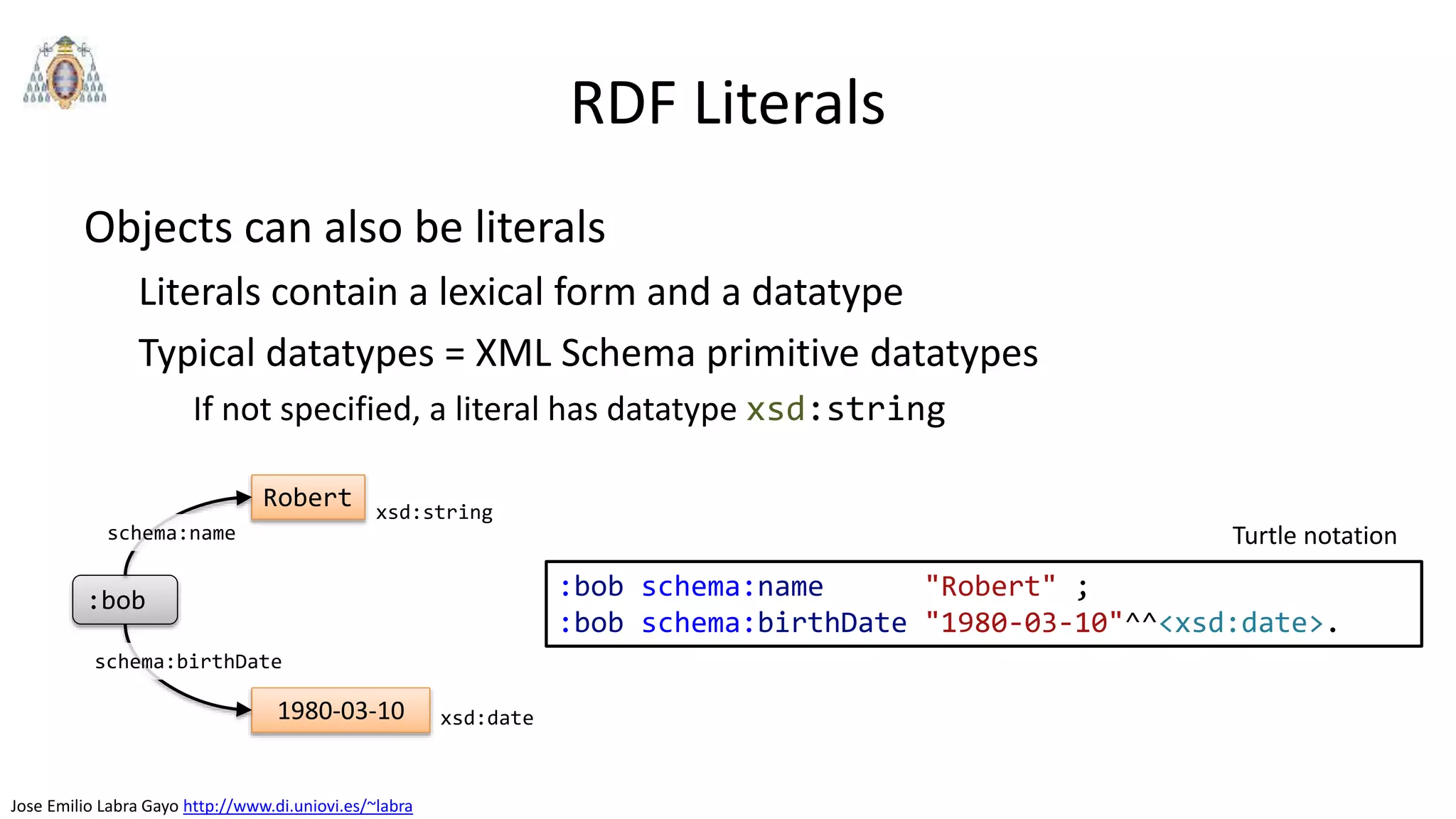 RDF Literals

Objects can also be literals

Literals contain a lexical form and a datatype

Typical datatypes = XML Schema primitive datatypes

If not specified, a literal has datatype xsd:string

Robert

xsd:string

schema:name

:bob

schema:birthDate

1980-03-10

xsd:date

Turtle notation

:bob schema:name "Robert" ;
:bob schema:birthDate "1980-03-10"^^<xsd:date>.

Jose Emilio Labra Gayo http://www.di.uniovi.es/~labra